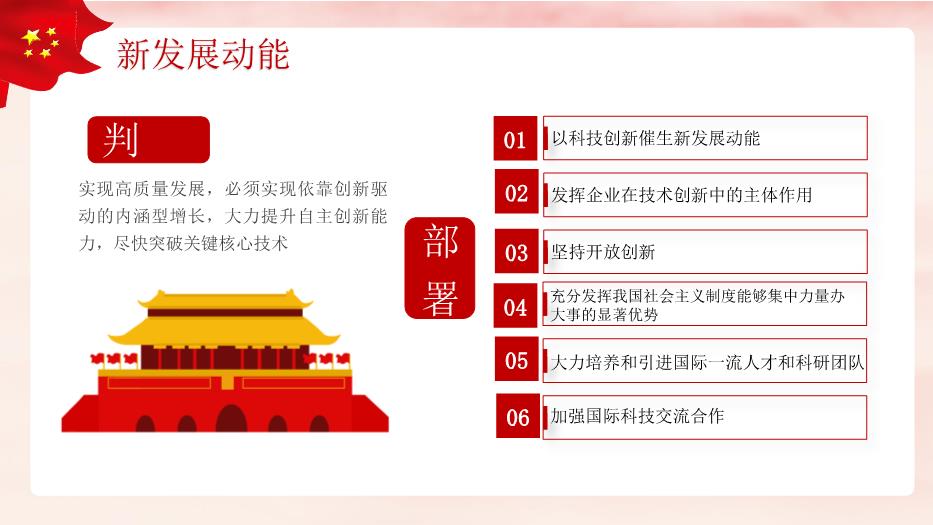 新发展动能

判

实现高质量发展，必须实现依靠创新驱动的内涵型增长，大力提升自主创新能力，尽快突破关键核心技术

部署

01 以科技创新催生新发展动能

02 发挥企业在技术创新中的主体作用

03 坚持开放创新

04 充分发挥我国社会主义制度能够集中力量办大事的显著优势

05 大力培养和引进国际一流人才和科研团队

06 加强国际科技交流合作